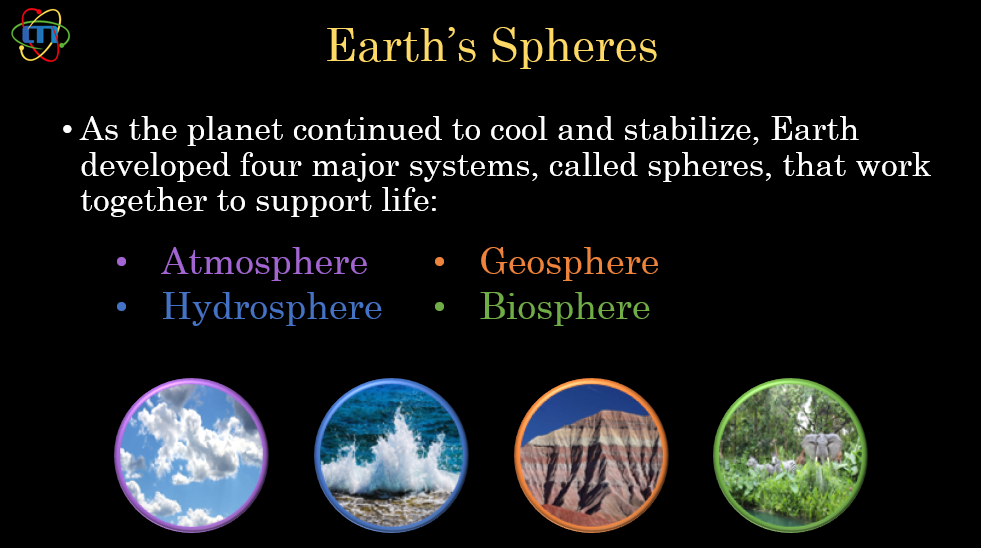 LTI

Earth's Spheres

• As the planet continued to cool and stabilize, Earth developed four major systems, called spheres, that work together to support life:

• Atmosphere
• Hydrosphere
• Geosphere
• Biosphere